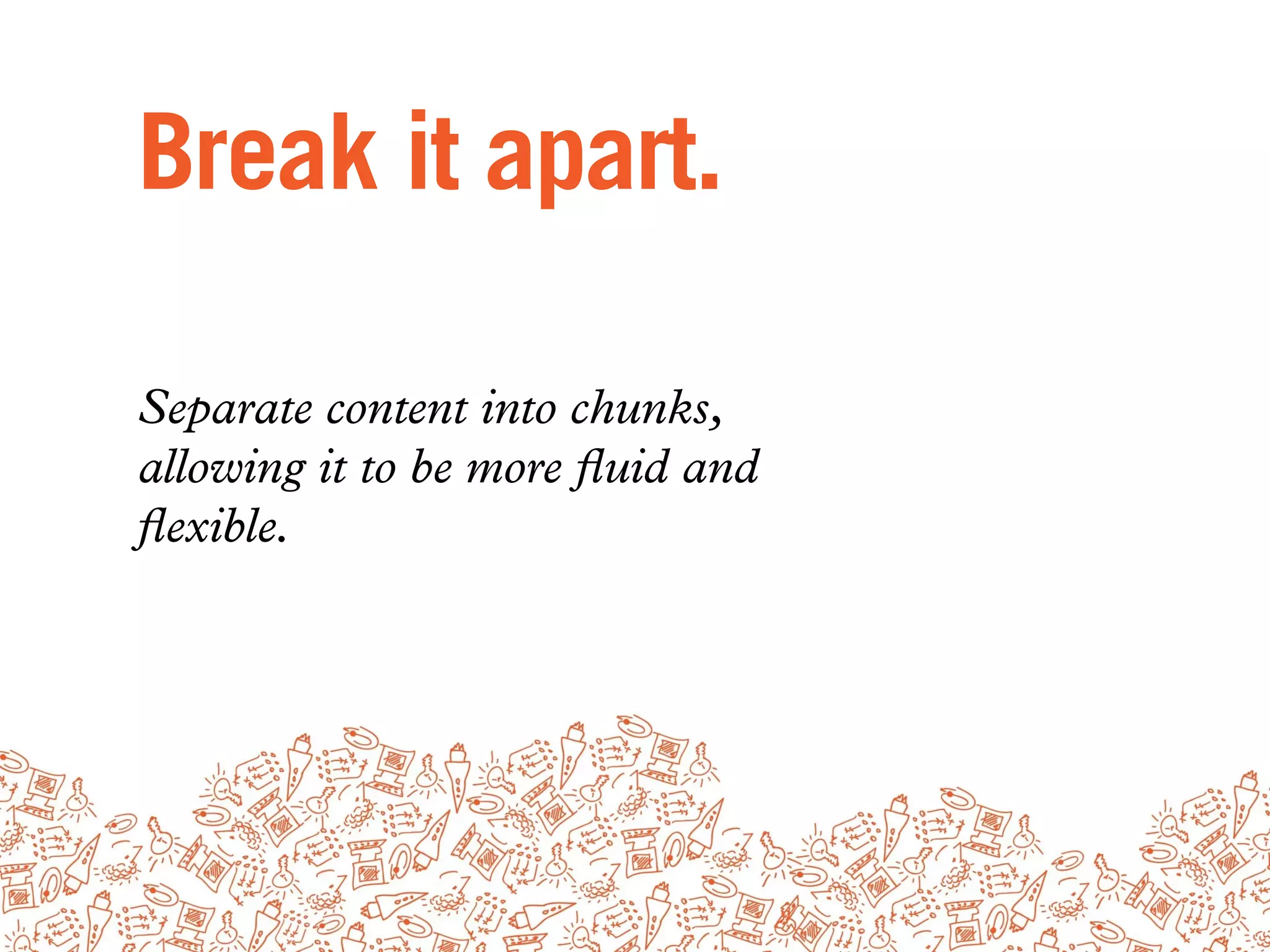 Break it apart.

Separate content into chunks, allowing it to be more fluid and flexible.